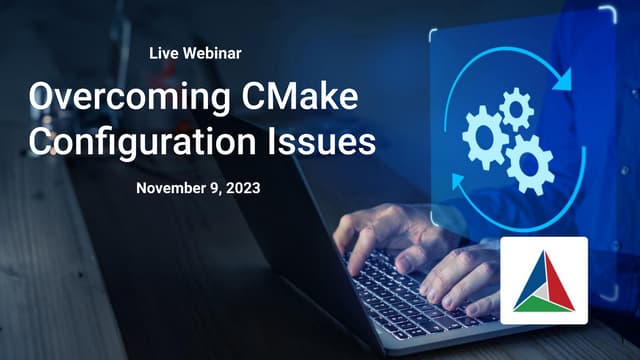 Live Webinar

Overcoming CMake Configuration Issues

November 9, 2023